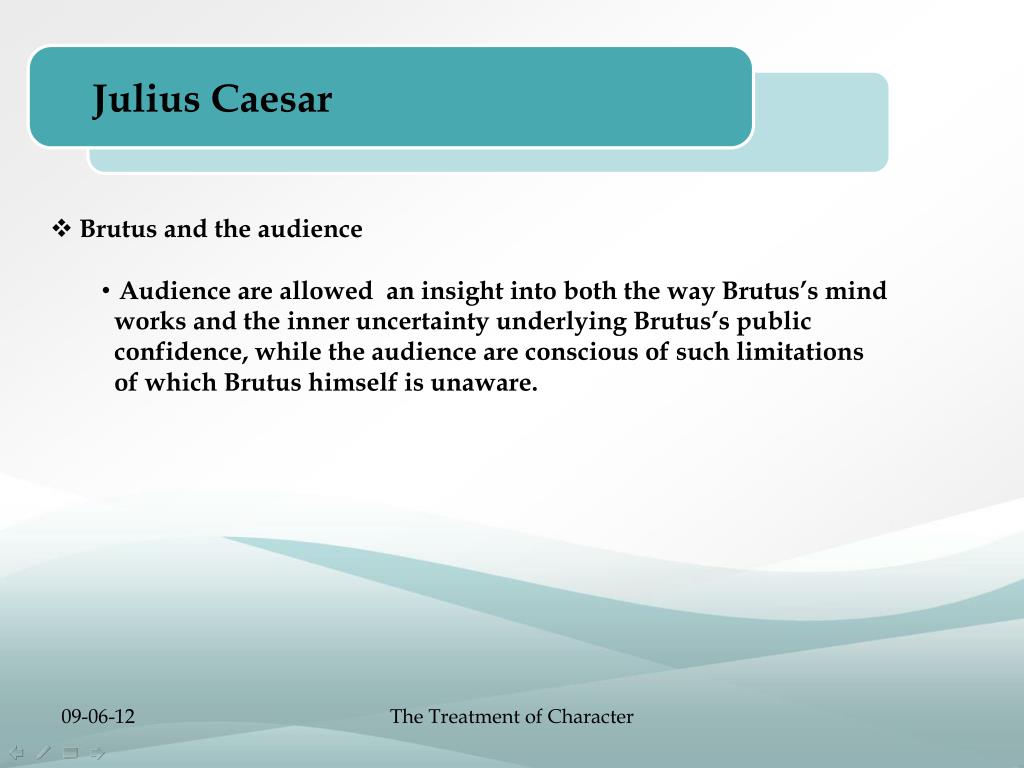 Julius Caesar

❖ Brutus and the audience

• Audience are allowed an insight into both the way Brutus's mind works and the inner uncertainty underlying Brutus's public confidence, while the audience are conscious of such limitations of which Brutus himself is unaware.

09-06-12

The Treatment of Character